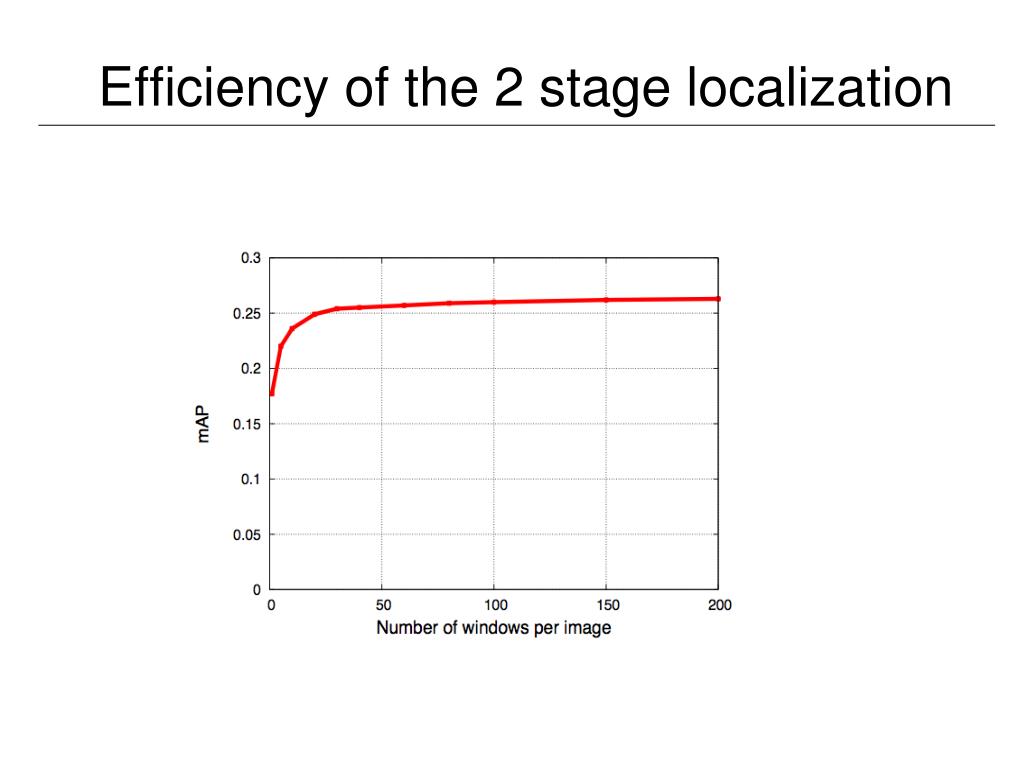 Efficiency of the 2 stage localization

0.3
0.25
0.2
0.15
0.1
0.05
0
mAP
0
50
100
150
200
Number of windows per image